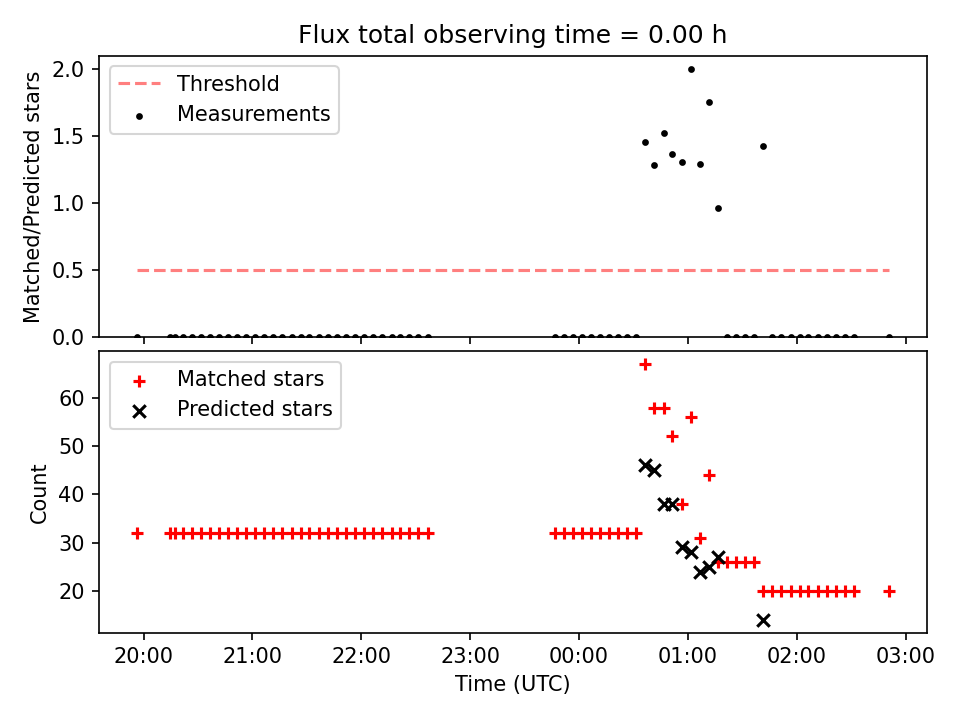 Flux total observing time = 0.00 h

Threshold
Measurements

Matched/Predicted stars

2.0
1.5
1.0
0.5
0.0

Matched stars
Predicted stars

Count

60
50
40
30
20

20:00
21:00
22:00
23:00
00:00
01:00
02:00
03:00

Time (UTC)